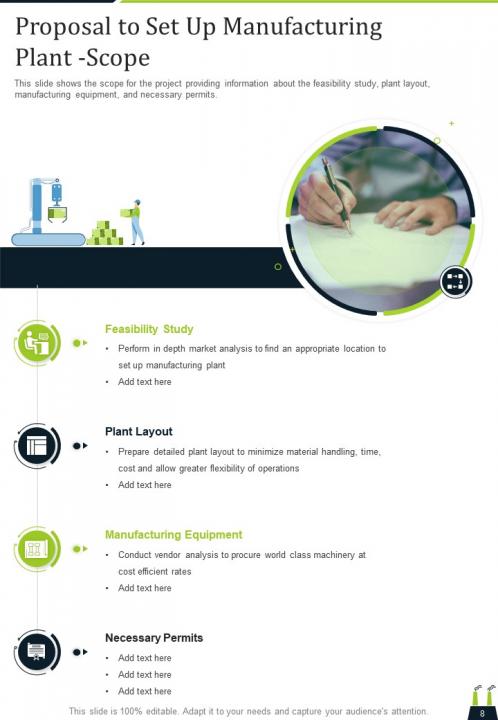 Proposal to Set Up Manufacturing Plant -Scope

This slide shows the scope for the project providing information about the feasibility study, plant layout, manufacturing equipment, and necessary permits.

Feasibility Study
• Perform in depth market analysis to find an appropriate location to set up manufacturing plant
• Add text here

Plant Layout
• Prepare detailed plant layout to minimize material handling, time, cost and allow greater flexibility of operations
• Add text here

Manufacturing Equipment
• Conduct vendor analysis to procure world class machinery at cost efficient rates
• Add text here

Necessary Permits
• Add text here
• Add text here
• Add text here

This slide is 100% editable. Adapt it to your needs and capture your audience's attention.

8